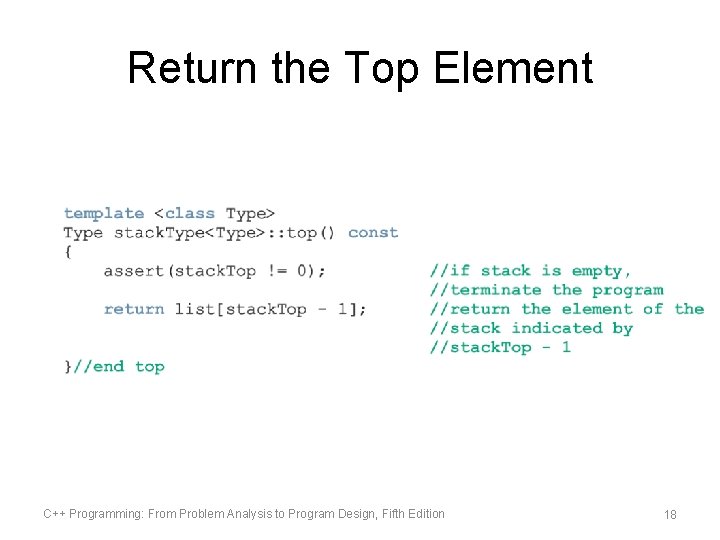 Return the Top Element

template <class Type>
Type stackType<Type>::top() const
{
    assert(stackTop != 0);          //if stack is empty,
                                    //terminate the program
    return list[stackTop - 1];      //return the element of the
                                    //stack indicated by
                                    //stackTop - 1
}//end top

C++ Programming: From Problem Analysis to Program Design, Fifth Edition

18